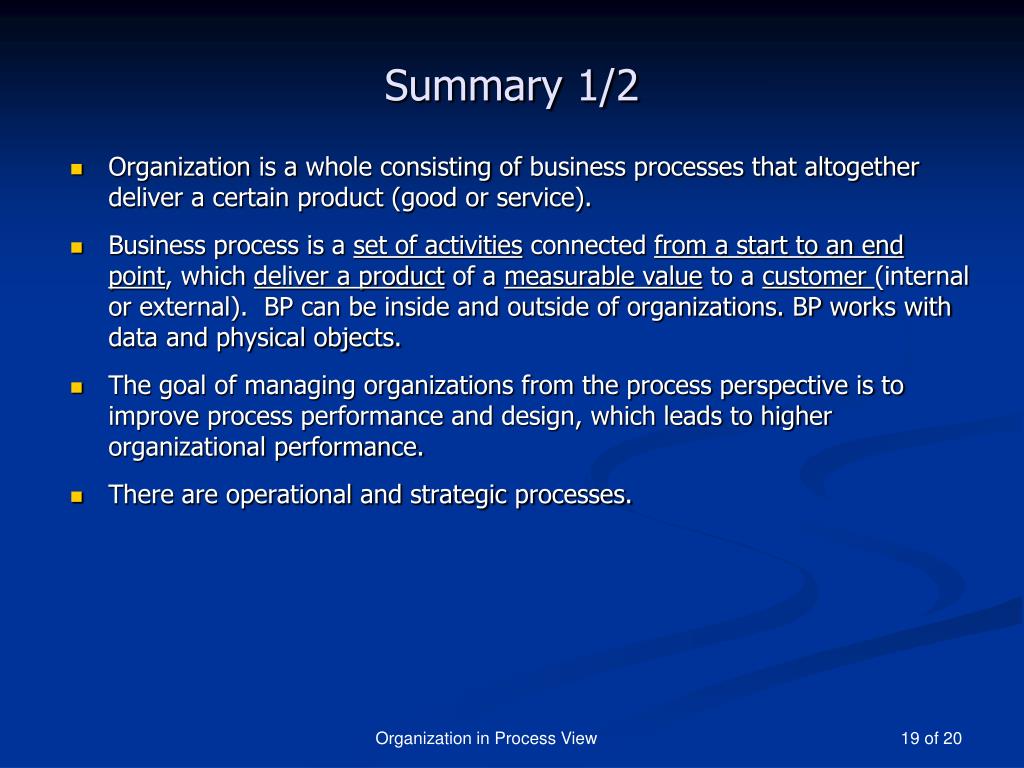 Summary 1/2

Organization is a whole consisting of business processes that altogether deliver a certain product (good or service).

Business process is a set of activities connected from a start to an end point, which deliver a product of a measurable value to a customer (internal or external). BP can be inside and outside of organizations. BP works with data and physical objects.

The goal of managing organizations from the process perspective is to improve process performance and design, which leads to higher organizational performance.

There are operational and strategic processes.

Organization in Process View

19 of 20